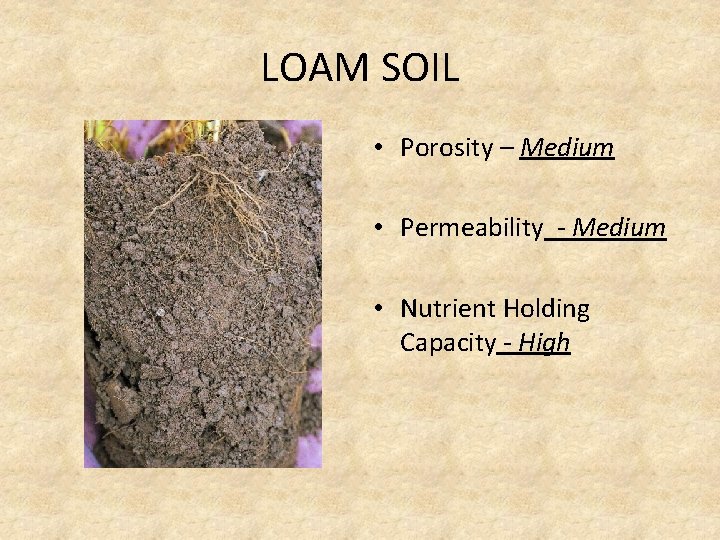 LOAM SOIL

• Porosity – Medium

• Permeability - Medium

• Nutrient Holding Capacity - High